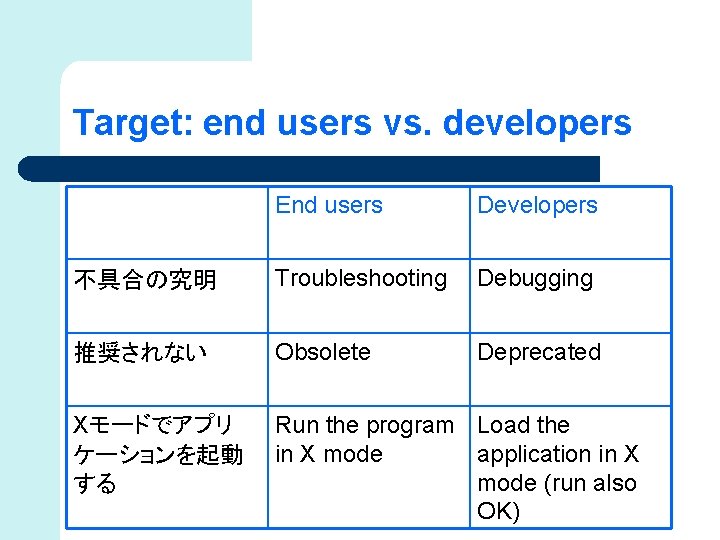 Target: end users vs. developers

| | End users | Developers |
|---|---|---|
| 不具合の究明 | Troubleshooting | Debugging |
| 推奨されない | Obsolete | Deprecated |
| Xモードでアプリケーションを起動する | Run the program in X mode | Load the application in X mode (run also OK) |